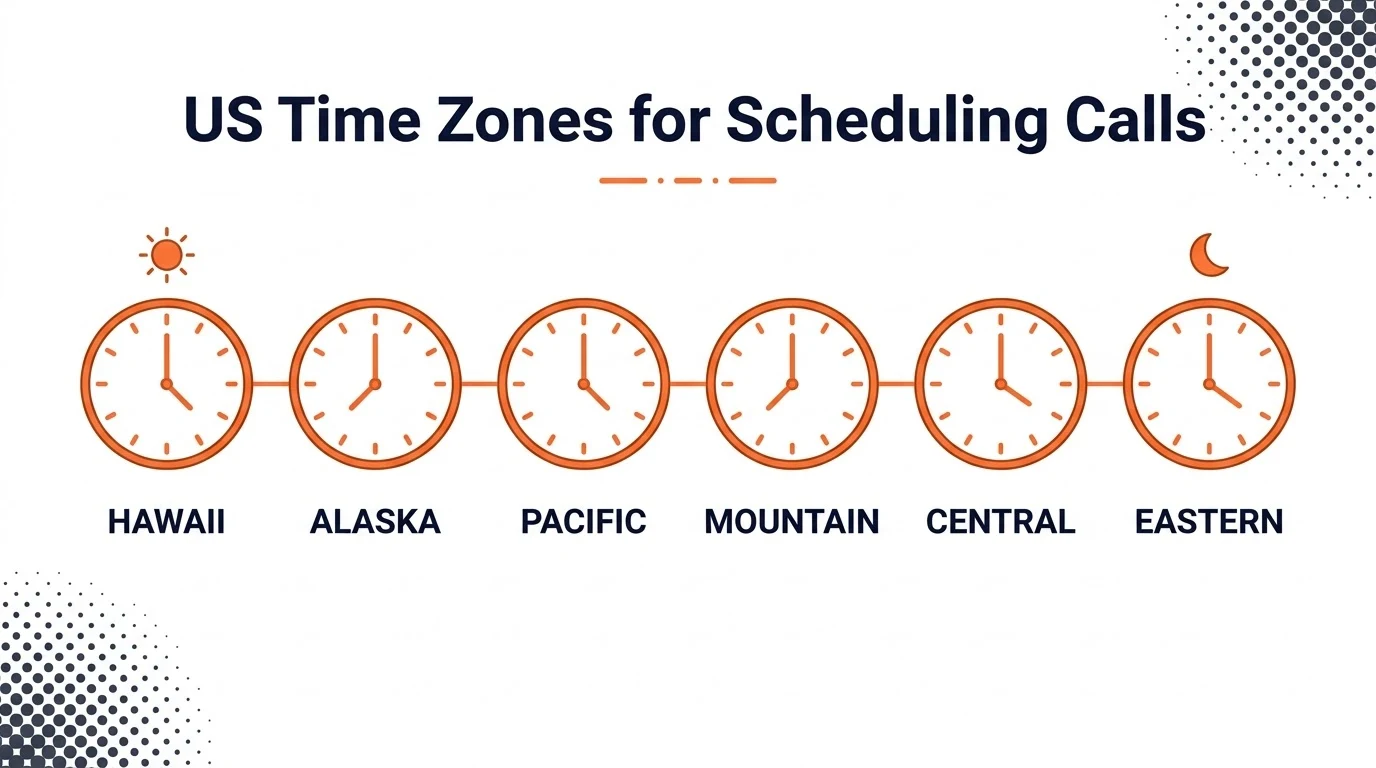 US Time Zones for Scheduling Calls

HAWAII ALASKA PACIFIC MOUNTAIN CENTRAL EASTERN